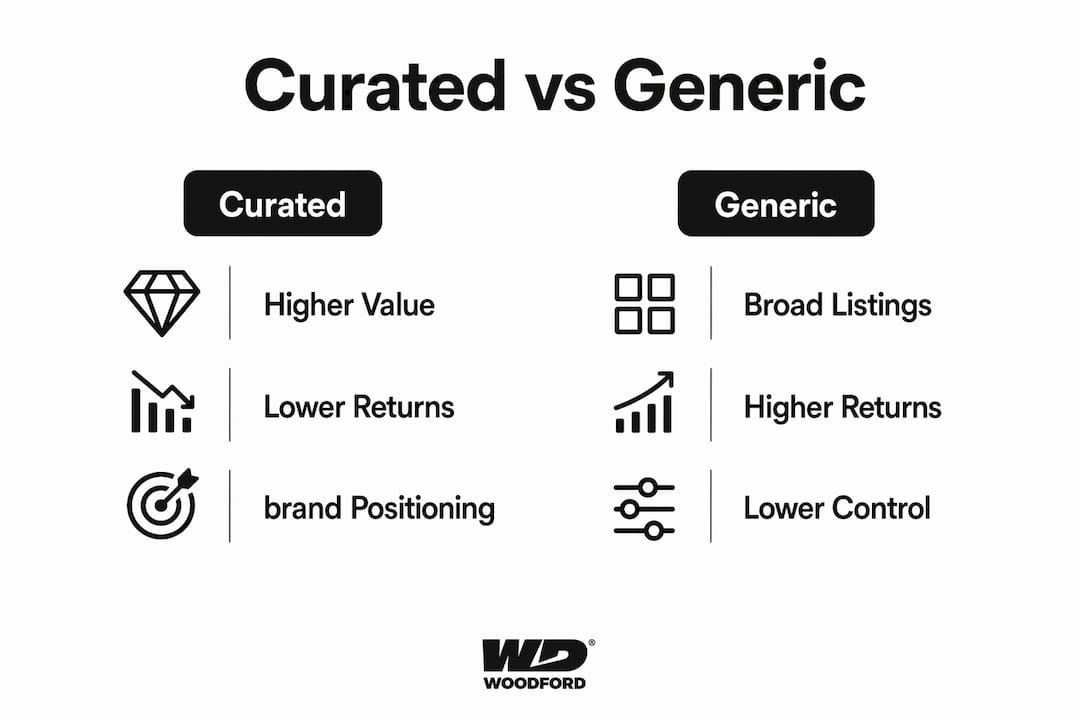 Curated vs Generic

Curated

Higher Value

Lower Returns

brand Positioning

Generic

Broad Listings

Higher Returns

Lower Control

WD®
WOODFORD